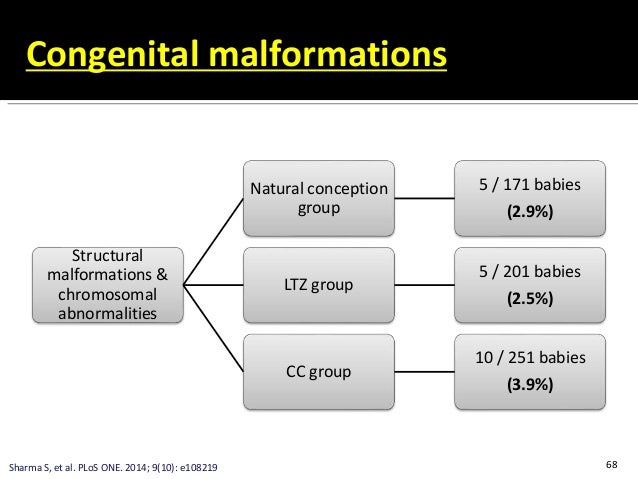 Congenital malformations

Structural malformations & chromosomal abnormalities

Natural conception group

5 / 171 babies
(2.9%)

LTZ group

5 / 201 babies
(2.5%)

CC group

10 / 251 babies
(3.9%)

Sharma S, et al. PLoS ONE. 2014; 9(10): e108219

68